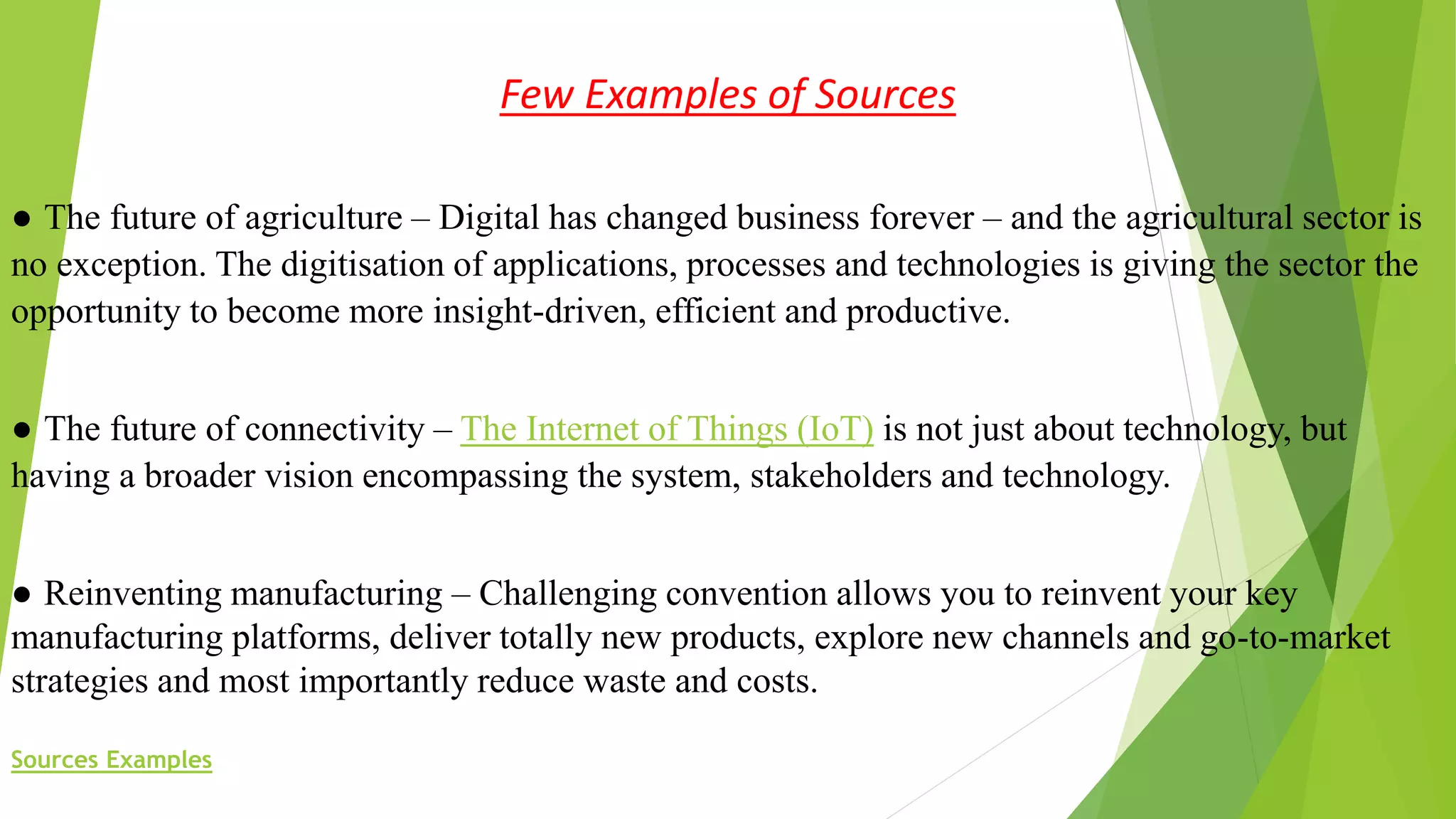 Few Examples of Sources

● The future of agriculture – Digital has changed business forever – and the agricultural sector is no exception. The digitisation of applications, processes and technologies is giving the sector the opportunity to become more insight-driven, efficient and productive.

● The future of connectivity – The Internet of Things (IoT) is not just about technology, but having a broader vision encompassing the system, stakeholders and technology.

● Reinventing manufacturing – Challenging convention allows you to reinvent your key manufacturing platforms, deliver totally new products, explore new channels and go-to-market strategies and most importantly reduce waste and costs.

Sources Examples